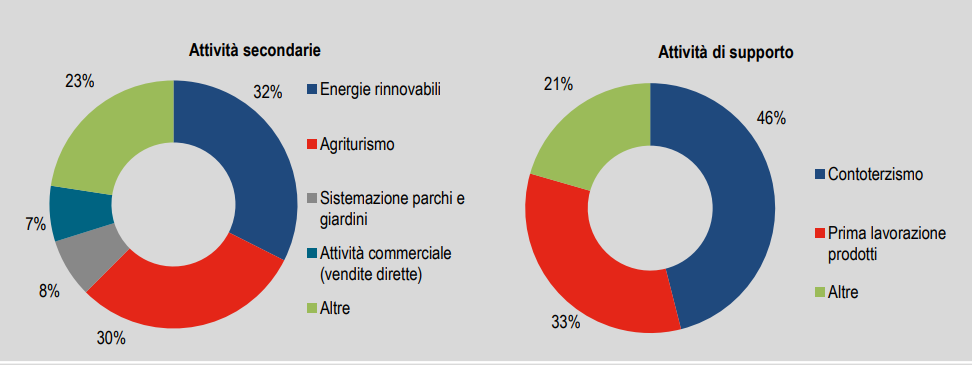 Attività secondarie

23%

32%

7%

8%

30%

Energie rinnovabili

Agriturismo

Sistemazione parchi e giardini

Attività commerciale (vendite dirette)

Altre

Attività di supporto

21%

46%

33%

Contoterzismo

Prima lavorazione prodotti

Altre